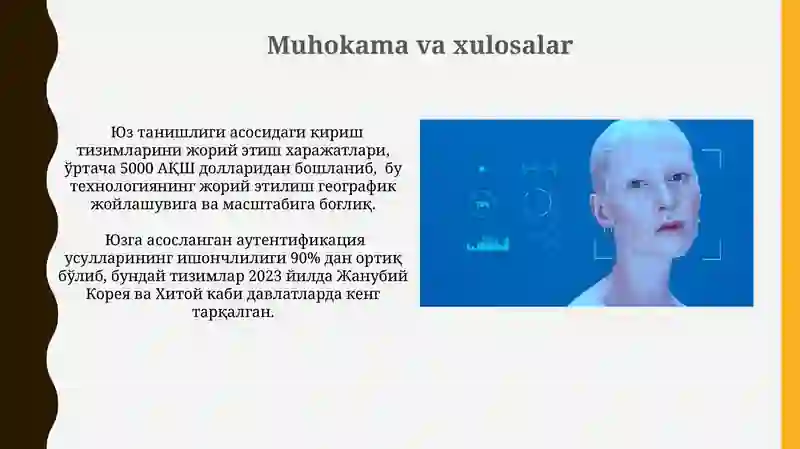 Muhokama va xulosalar

Юз танишлиги асосидаги кириш тизимларини жорий этиш харажатлари, ўртача 5000 АҚШ долларидан бошланиб, бу технологиянинг жорий этилиш географик жойлашувига ва масштабига боғлиқ.

Юзга асосланган аутентификация усулларининг ишончлилиги 90% дан ортиқ бўлиб, бундай тизимлар 2023 йилда Жанубий Корея ва Хитой каби давлатларда кенг тарқалган.